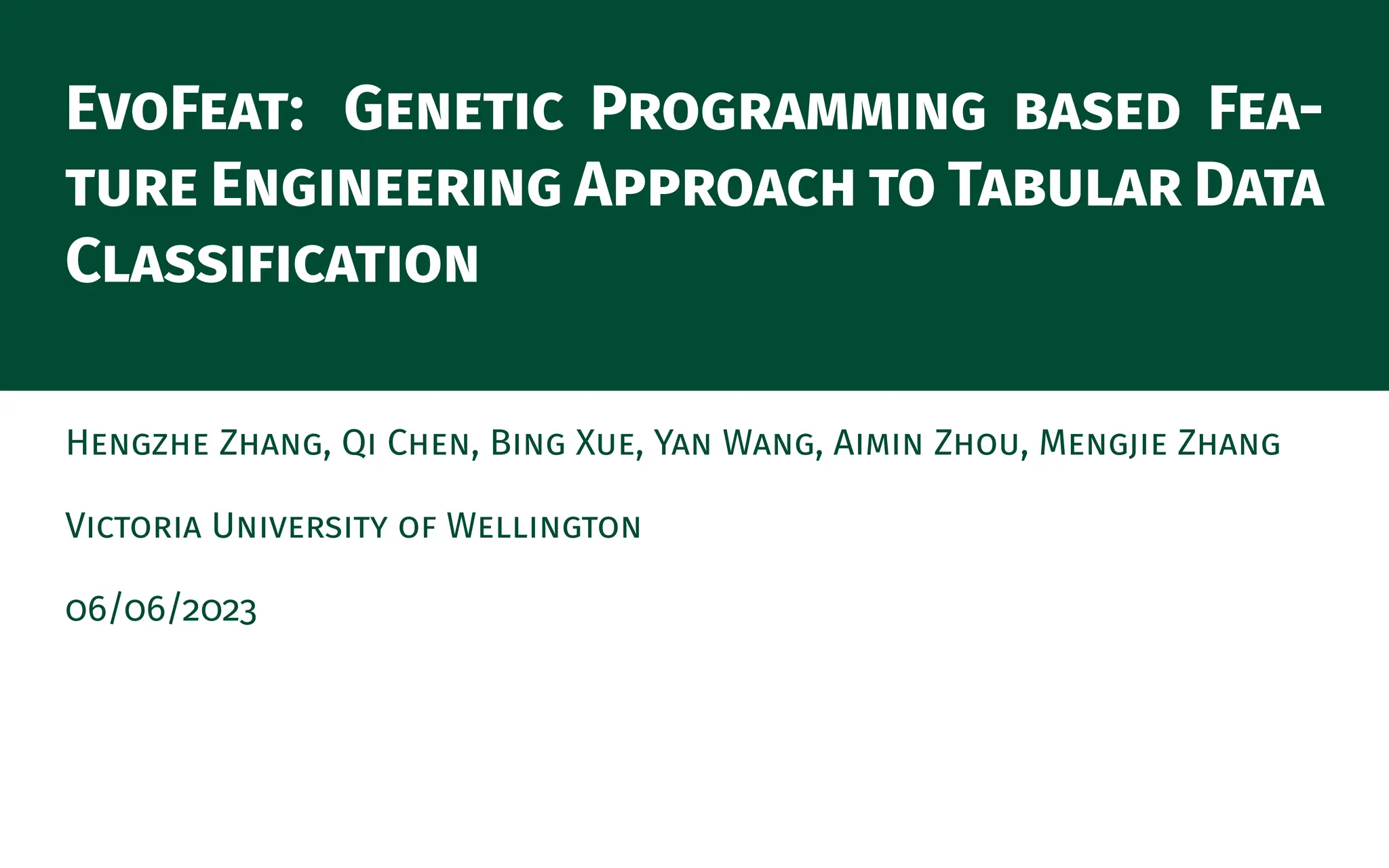 EvoFeat: Genetic Programming based Feature Engineering Approach to Tabular Data Classification

Hengzhe Zhang, Qi Chen, Bing Xue, Yan Wang, Aimin Zhou, Mengjie Zhang

Victoria University of Wellington

06/06/2023